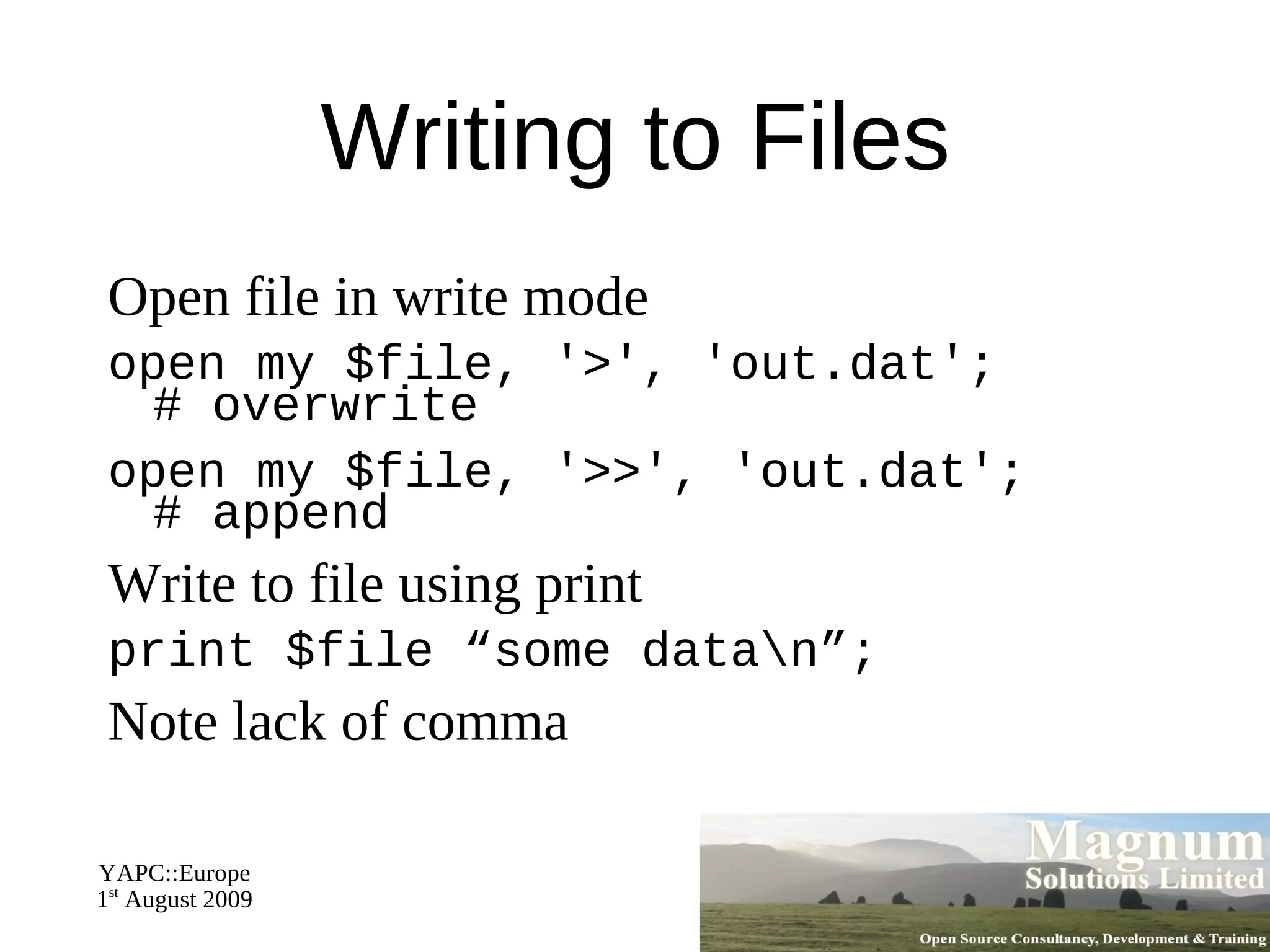 Writing to Files

Open file in write mode

open my $file, '>', 'out.dat'; # overwrite

open my $file, '>>', 'out.dat'; # append

Write to file using print

print $file “some data\n”;

Note lack of comma

YAPC::Europe
1st August 2009

Magnum
Solutions Limited
Open Source Consultancy, Development & Training